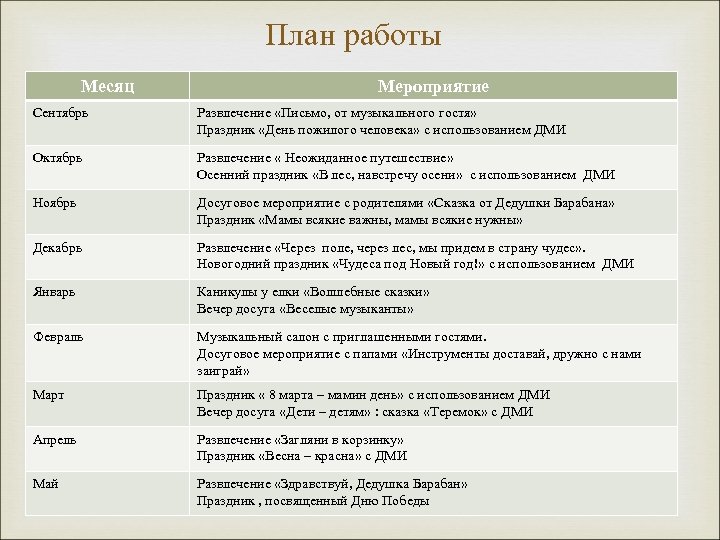 План работы

| Месяц | Мероприятие |
|---|---|
| Сентябрь | Развлечение «Письмо, от музыкального гостя» Праздник «День пожилого человека» с использованием ДМИ |
| Октябрь | Развлечение « Неожиданное путешествие» Осенний праздник «В лес, навстречу осени» с использованием ДМИ |
| Ноябрь | Досуговое мероприятие с родителями «Сказка от Дедушки Барабана» Праздник «Мамы всякие важны, мамы всякие нужны» |
| Декабрь | Развлечение «Через поле, через лес, мы придем в страну чудес». Новогодний праздник «Чудеса под Новый год!» с использованием ДМИ |
| Январь | Каникулы у елки «Волшебные сказки» Вечер досуга «Веселые музыканты» |
| Февраль | Музыкальный салон с приглашенными гостями. Досуговое мероприятие с папами «Инструменты доставай, дружно с нами заиграй» |
| Март | Праздник « 8 марта – мамин день» с использованием ДМИ Вечер досуга «Дети – детям» : сказка «Теремок» с ДМИ |
| Апрель | Развлечение «Загляни в корзинку» Праздник «Весна – красна» с ДМИ |
| Май | Развлечение «Здравствуй, Дедушка Барабан» Праздник , посвященный Дню Победы |